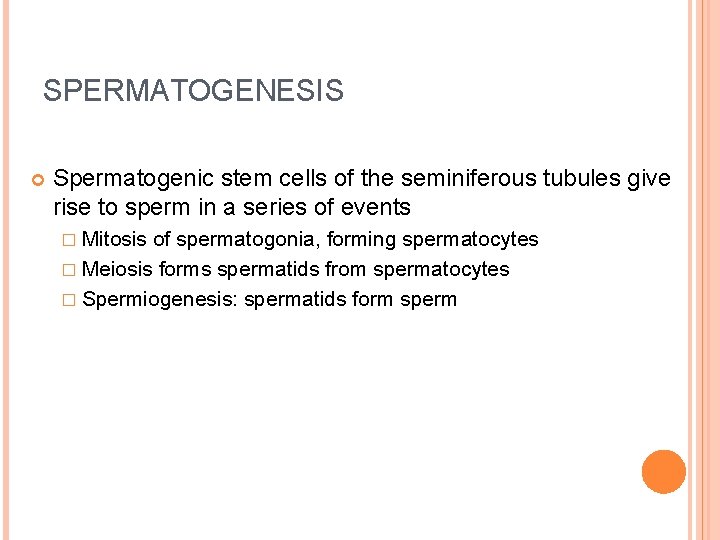 SPERMATOGENESIS

Spermatogenic stem cells of the seminiferous tubules give rise to sperm in a series of events

Mitosis of spermatogonia, forming spermatocytes

Meiosis forms spermatids from spermatocytes

Spermiogenesis: spermatids form sperm